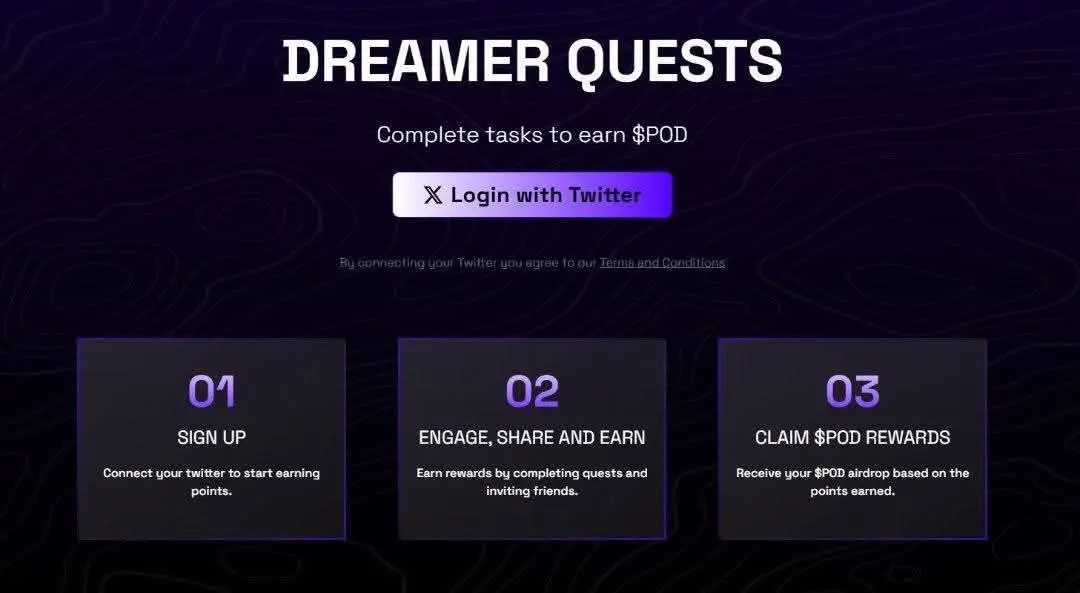 DREAMER QUESTS

Complete tasks to earn \$POD

Login with Twitter

By connecting your Twitter you agree to our Terms and Conditions

01

SIGN UP

Connect your twitter to start earning points.

02

ENGAGE, SHARE AND EARN

Earn rewards by completing quests and inviting friends.

03

CLAIM \$POD REWARDS

Receive your \$POD airdrop based on the points earned.